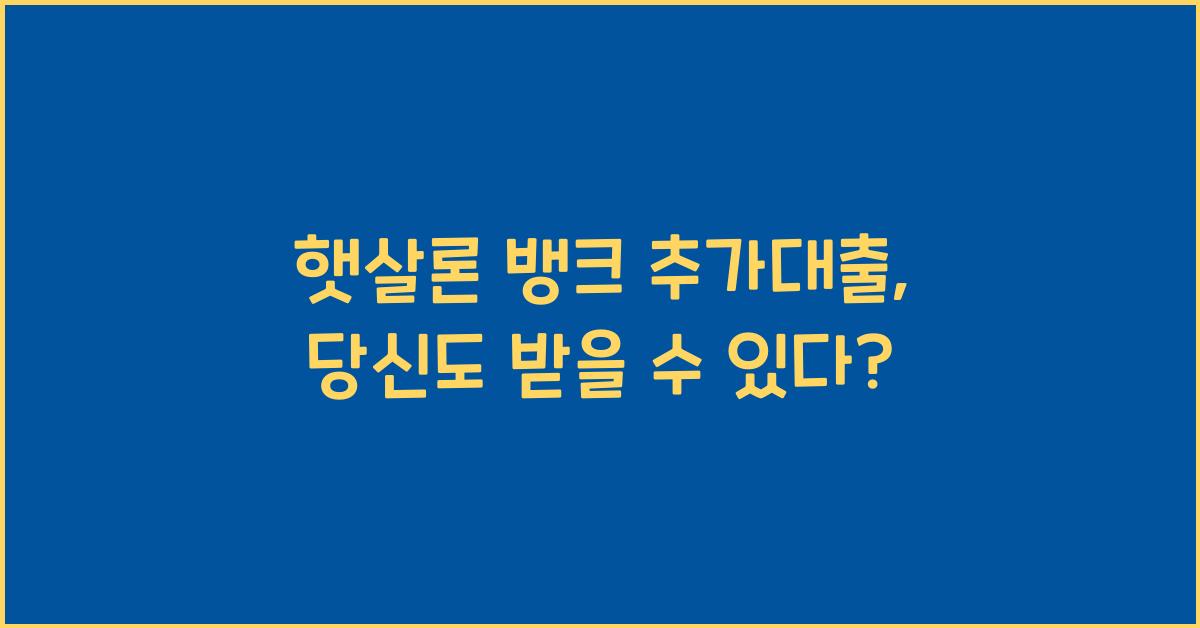 햇살론 뱅크 추가대출,
당신도 받을 수 있다?